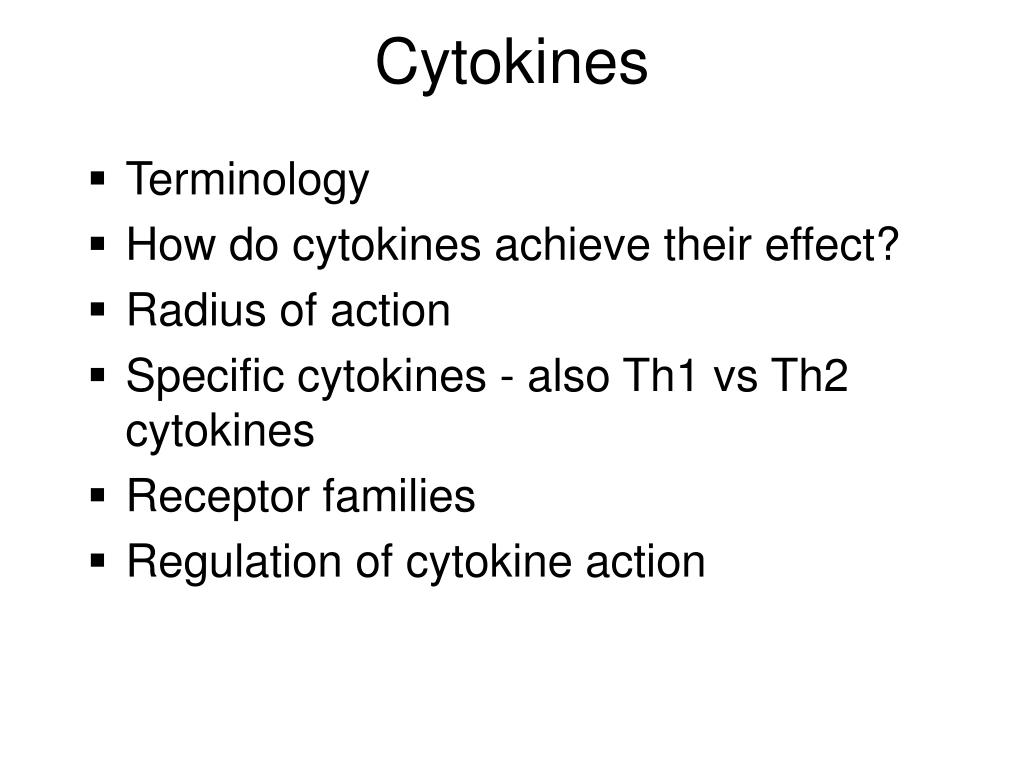 Cytokines

▪ Terminology
▪ How do cytokines achieve their effect?
▪ Radius of action
▪ Specific cytokines - also Th1 vs Th2 cytokines
▪ Receptor families
▪ Regulation of cytokine action